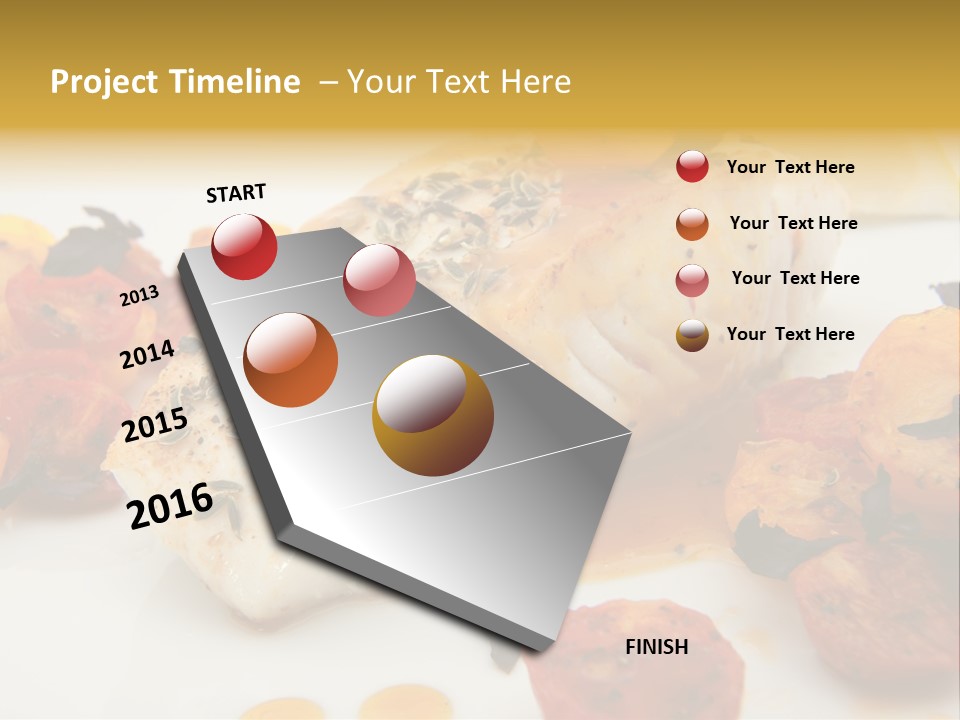 Project Timeline – Your Text Here

START

2013

2014

2015

2016

FINISH

Your Text Here

Your Text Here

Your Text Here

Your Text Here